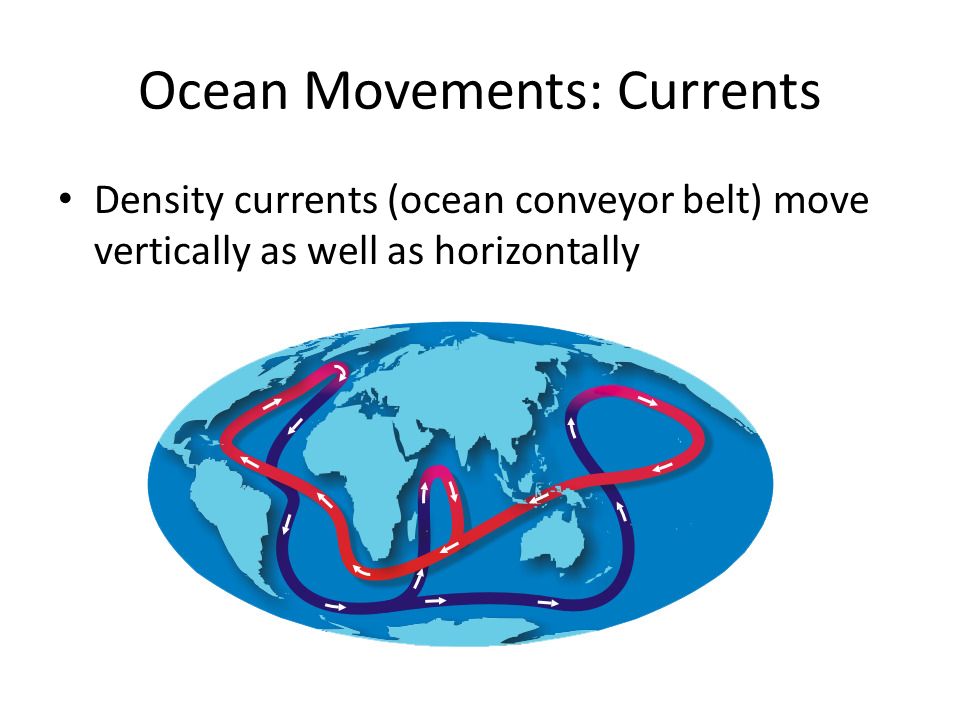 Ocean Movements: Currents

• Density currents (ocean conveyor belt) move vertically as well as horizontally